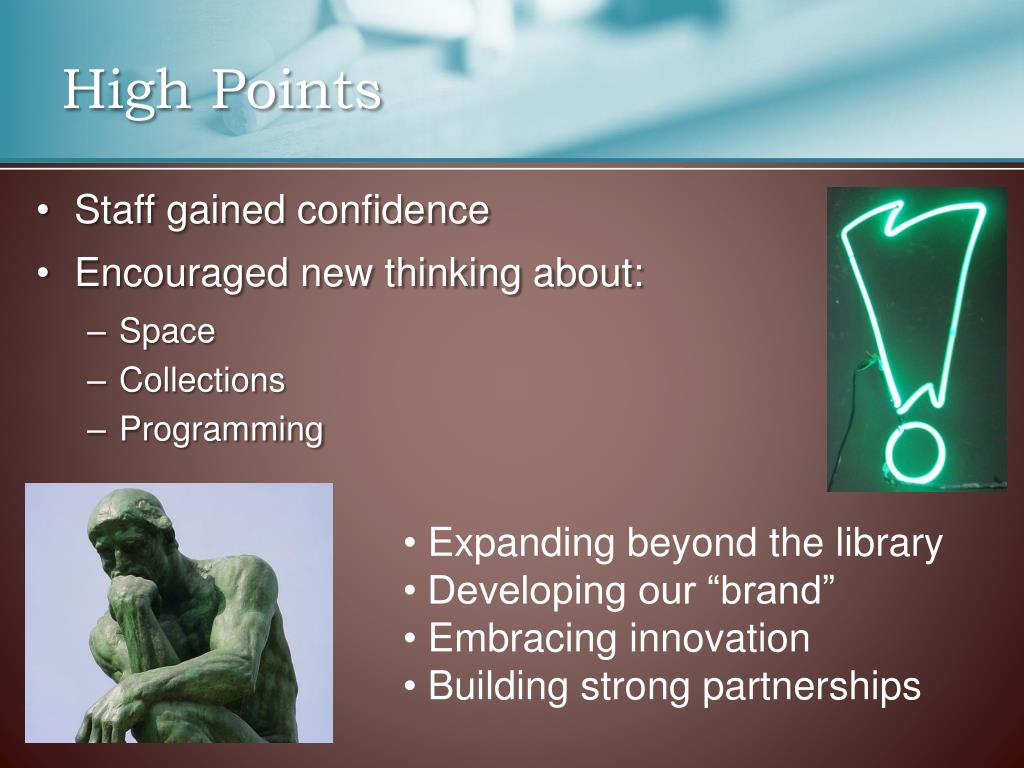 High Points

• Staff gained confidence
• Encouraged new thinking about:
– Space
– Collections
– Programming

• Expanding beyond the library
• Developing our “brand”
• Embracing innovation
• Building strong partnerships